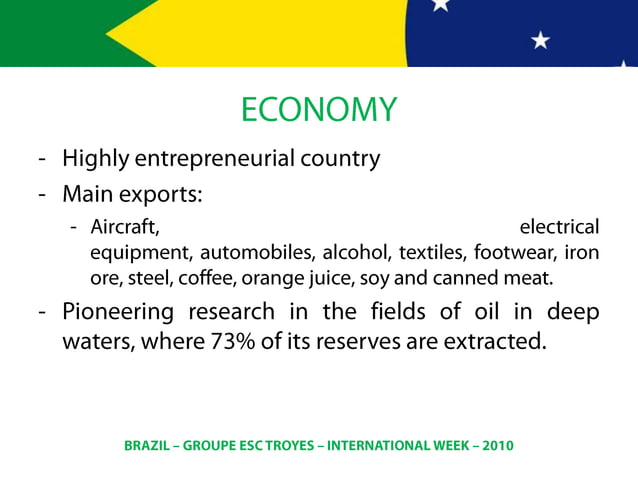 ECONOMY

- Highly entrepreneurial country
- Main exports:
  - Aircraft, electrical equipment, automobiles, alcohol, textiles, footwear, iron ore, steel, coffee, orange juice, soy and canned meat.
- Pioneering research in the fields of oil in deep waters, where 73% of its reserves are extracted.

BRAZIL – GROUPE ESC TROYES – INTERNATIONAL WEEK – 2010